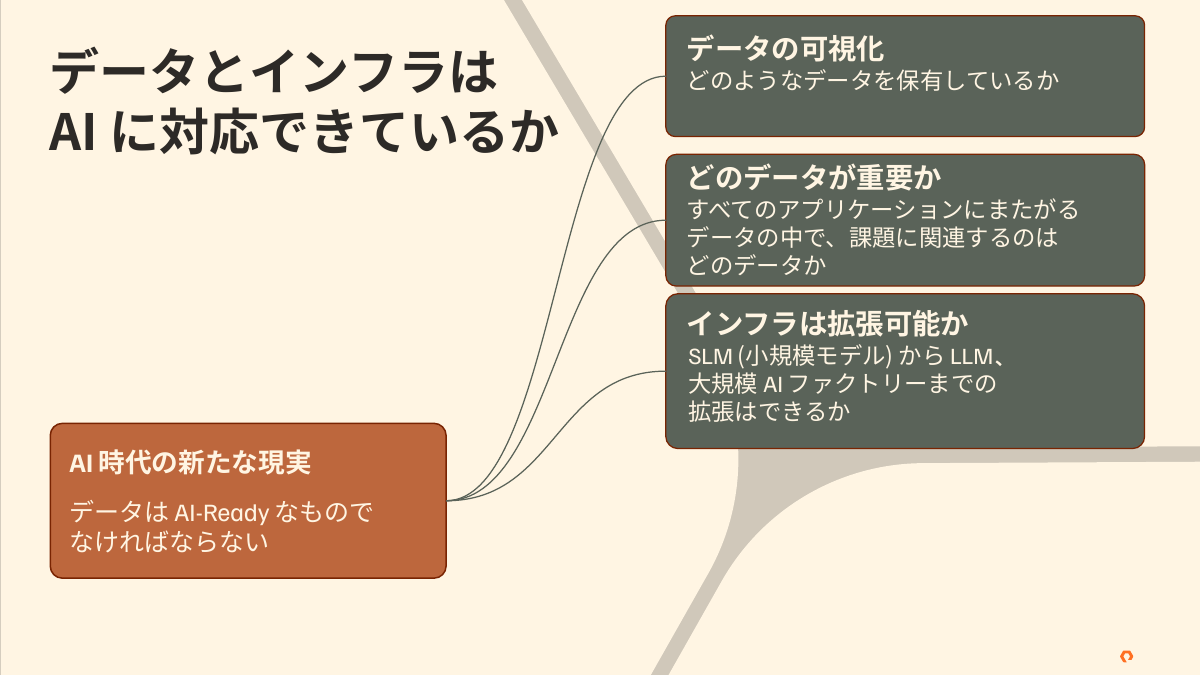 データとインフラは AI に対応できているか

AI 時代の新たな現実

データは AI-Ready なものでなければならない

データの可視化
どのようなデータを保有しているか

どのデータが重要か
すべてのアプリケーションにまたがるデータの中で、課題に関連するのはどのデータか

インフラは拡張可能か
SLM (小規模モデル) から LLM、大規模 AI ファクトリーまでの拡張はできるか